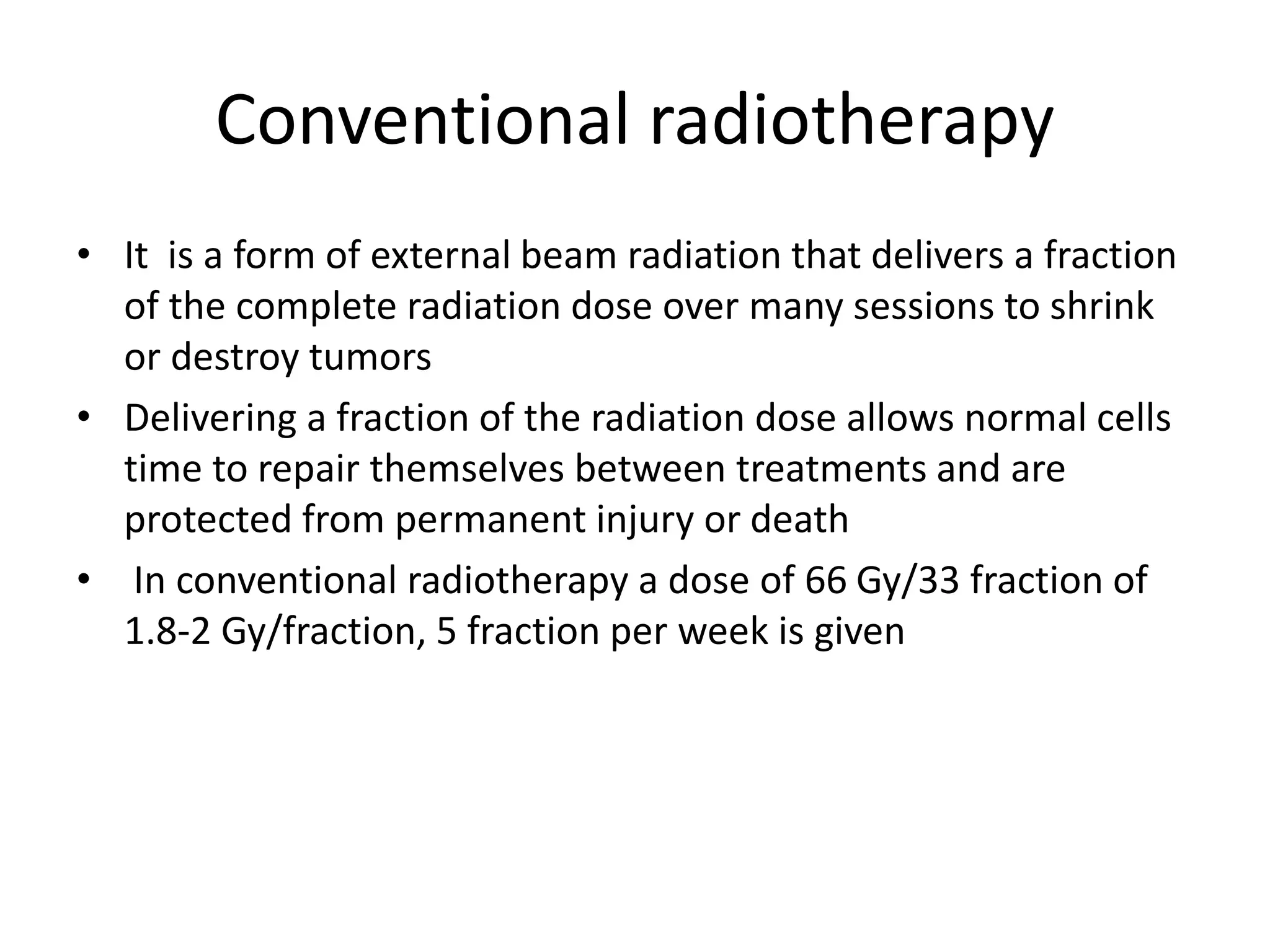 Conventional radiotherapy

• It is a form of external beam radiation that delivers a fraction of the complete radiation dose over many sessions to shrink or destroy tumors
• Delivering a fraction of the radiation dose allows normal cells time to repair themselves between treatments and are protected from permanent injury or death
• In conventional radiotherapy a dose of 66 Gy/33 fraction of 1.8-2 Gy/fraction, 5 fraction per week is given